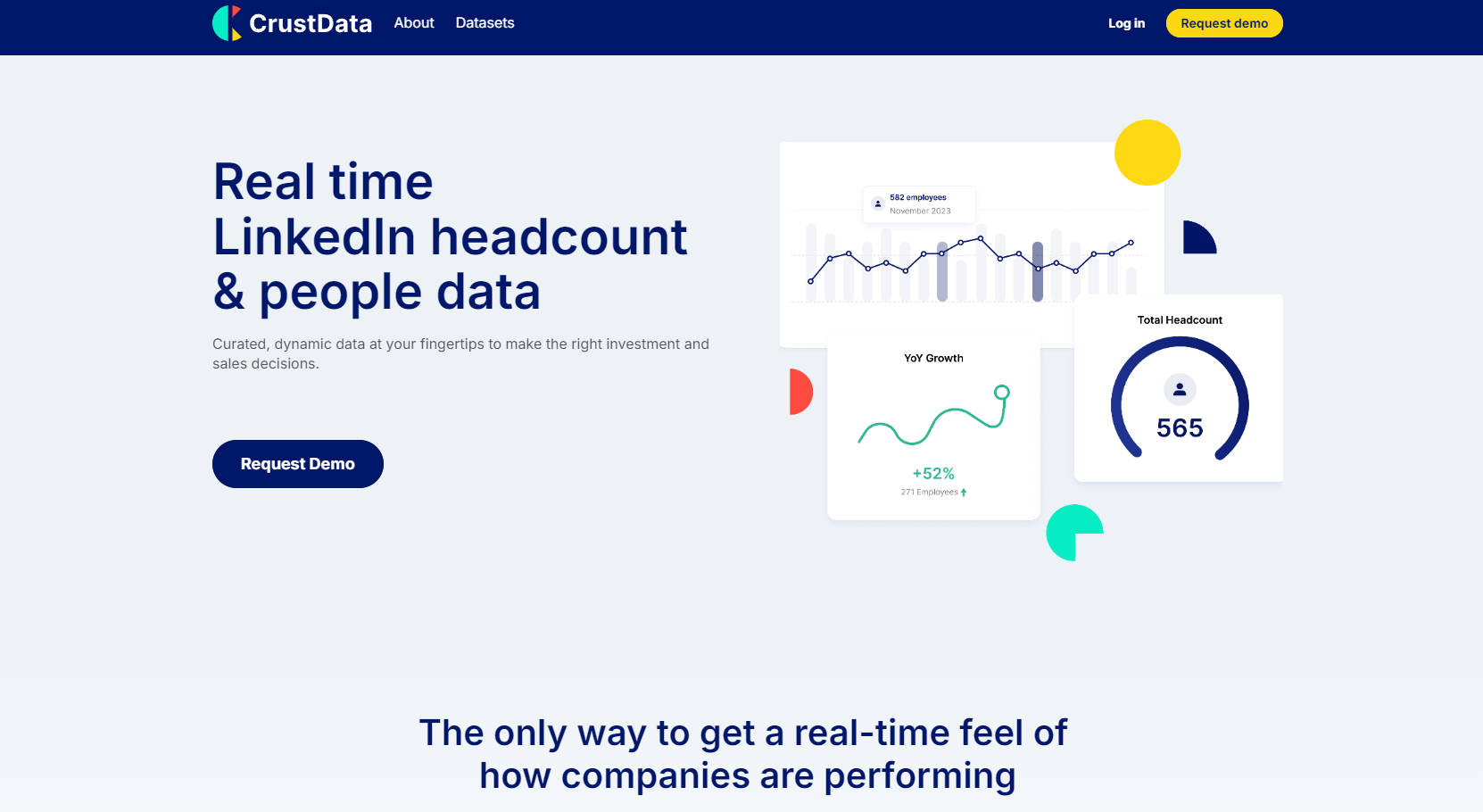 CrustData About Datasets

Log in Request demo

Real time LinkedIn headcount & people data

Curated, dynamic data at your fingertips to make the right investment and sales decisions.

Request Demo

582 employees
November 2023

YoY Growth

+52%
271 Employees

Total Headcount

565

The only way to get a real-time feel of how companies are performing